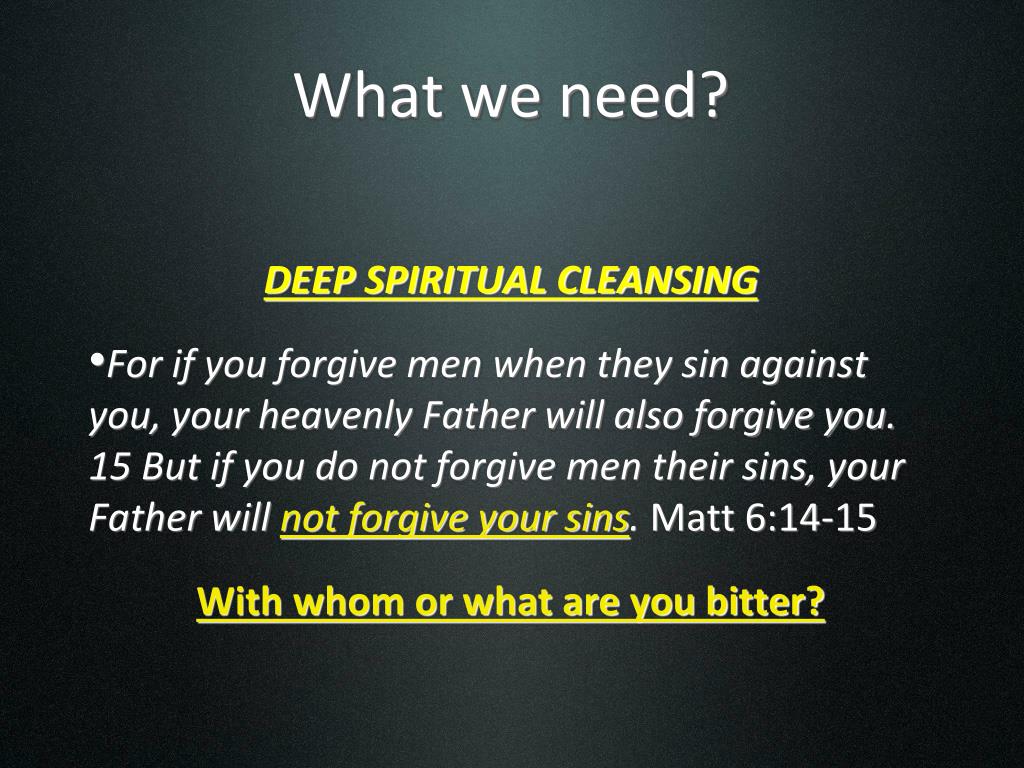 What we need?

DEEP SPIRITUAL CLEANSING

•For if you forgive men when they sin against you, your heavenly Father will also forgive you. 15 But if you do not forgive men their sins, your Father will not forgive your sins. Matt 6:14-15

With whom or what are you bitter?